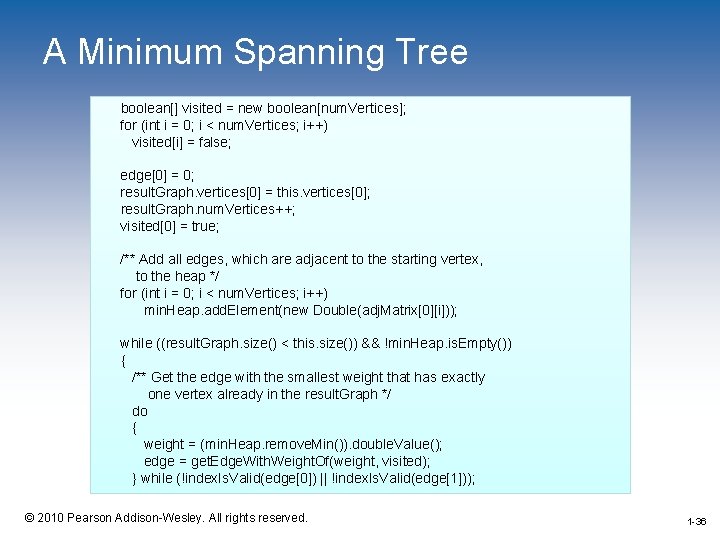 A Minimum Spanning Tree

boolean[] visited = new boolean[numVertices];
for (int i = 0; i < numVertices; i++)
   visited[i] = false;

edge[0] = 0;
resultGraph.vertices[0] = this.vertices[0];
resultGraph.numVertices++;
visited[0] = true;

/** Add all edges, which are adjacent to the starting vertex,
   to the heap */
for (int i = 0; i < numVertices; i++)
      minHeap.addElement(new Double(adjMatrix[0][i]));

while ((resultGraph.size() < this.size()) && !minHeap.isEmpty())
{
   /** Get the edge with the smallest weight that has exactly
      one vertex already in the resultGraph */
   do
   {
      weight = (minHeap.removeMin()).doubleValue();
      edge = getEdgeWithWeightOf(weight, visited);
   } while (!indexIsValid(edge[0]) || !indexIsValid(edge[1]));

© 2010 Pearson Addison-Wesley. All rights reserved.

1-36